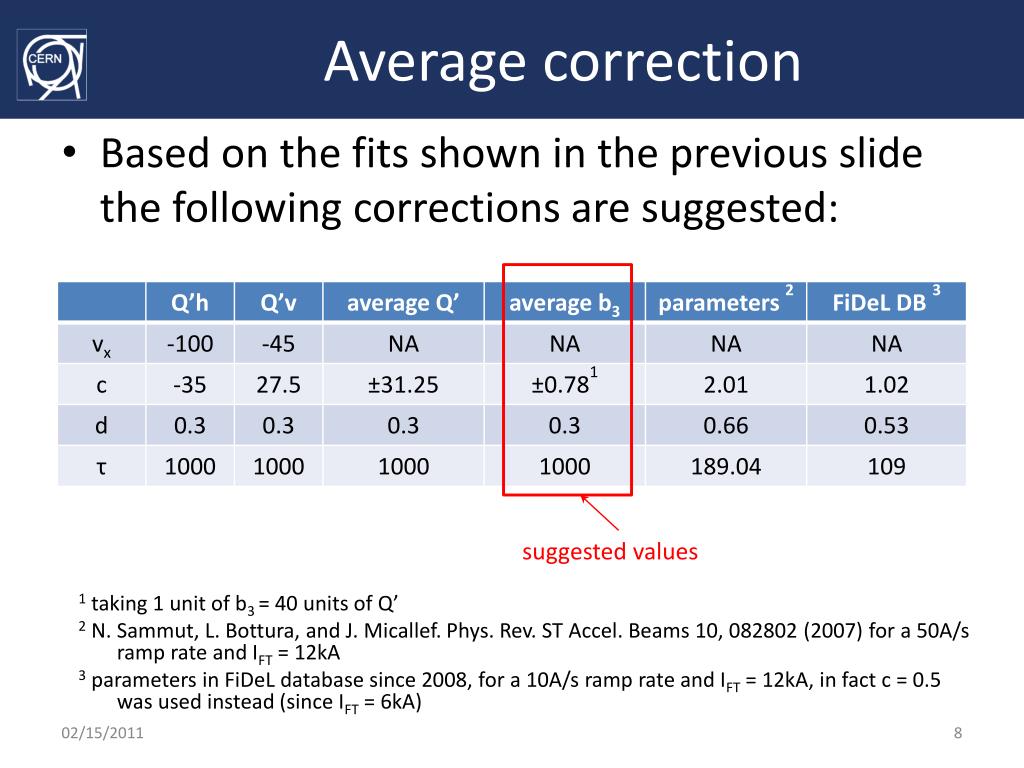 CERN

Average correction

• Based on the fits shown in the previous slide the following corrections are suggested:

| | Q'h | Q'v | average Q' | average $b_3$ | parameters $^2$ | FiDeL DB $^3$ |
|---|---|---|---|---|---|---|
| $v_x$ | -100 | -45 | NA | NA | NA | NA |
| c | -35 | 27.5 | ±31.25 | ±0.78$^1$ | 2.01 | 1.02 |
| d | 0.3 | 0.3 | 0.3 | 0.3 | 0.66 | 0.53 |
| τ | 1000 | 1000 | 1000 | 1000 | 189.04 | 109 |

suggested values

$^1$ taking 1 unit of $b_3$ = 40 units of Q'

$^2$ N. Sammut, L. Bottura, and J. Micallef. Phys. Rev. ST Accel. Beams 10, 082802 (2007) for a 50A/s ramp rate and $I_{FT}$ = 12kA

$^3$ parameters in FiDeL database since 2008, for a 10A/s ramp rate and $I_{FT}$ = 12kA, in fact c = 0.5 was used instead (since $I_{FT}$ = 6kA)

02/15/2011

8